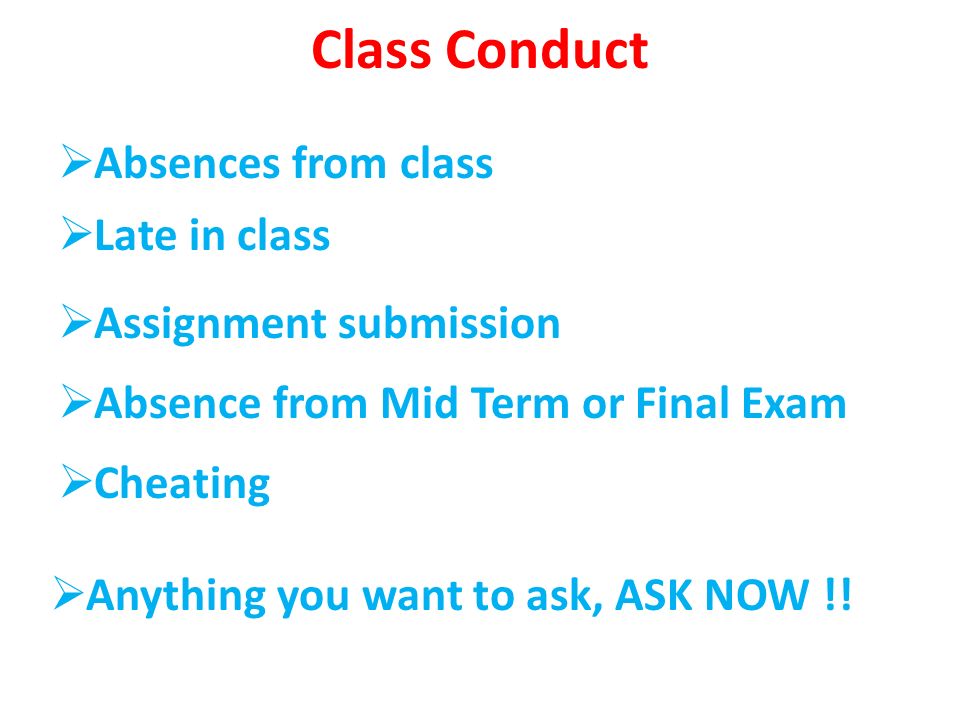 Class Conduct

➢Absences from class

➢Late in class

➢Assignment submission

➢Absence from Mid Term or Final Exam

➢Cheating

➢Anything you want to ask, ASK NOW !!